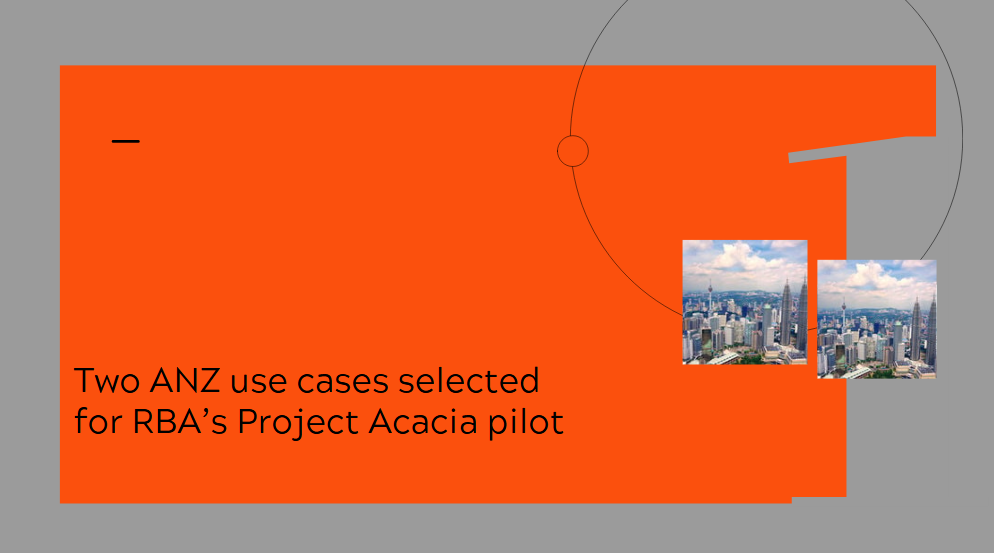 Two ANZ use cases selected for RBA’s Project Acacia pilot